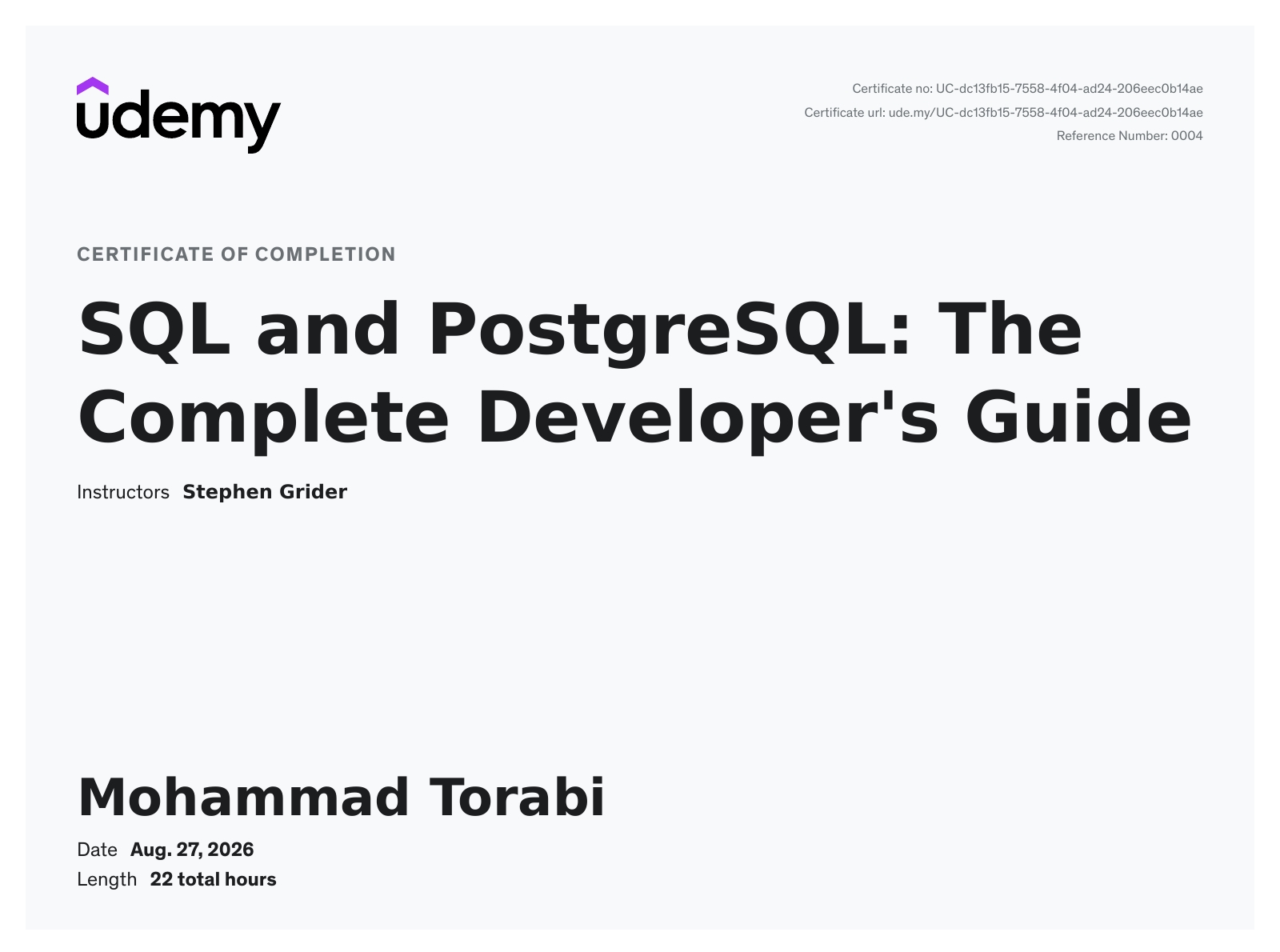 udemy

Certificate no: UC-dc13fb15-7558-4f04-ad24-206eec0b14ae
Certificate url: ude.my/UC-dc13fb15-7558-4f04-ad24-206eec0b14ae
Reference Number: 0004

CERTIFICATE OF COMPLETION

SQL and PostgreSQL: The Complete Developer's Guide

Instructors Stephen Grider

Mohammad Torabi

Date Aug. 27, 2026
Length 22 total hours